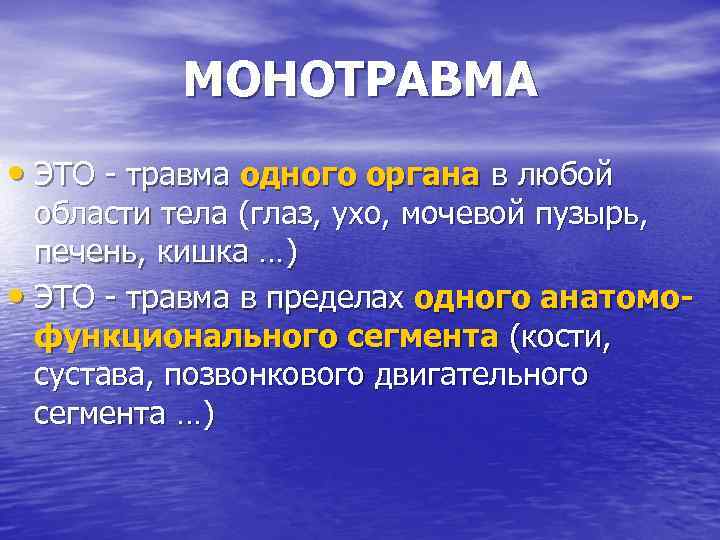 МОНОТРАВМА

• ЭТО - травма одного органа в любой области тела (глаз, ухо, мочевой пузырь, печень, кишка …)

• ЭТО - травма в пределах одного анатомо-функционального сегмента (кости, сустава, позвонкового двигательного сегмента …)